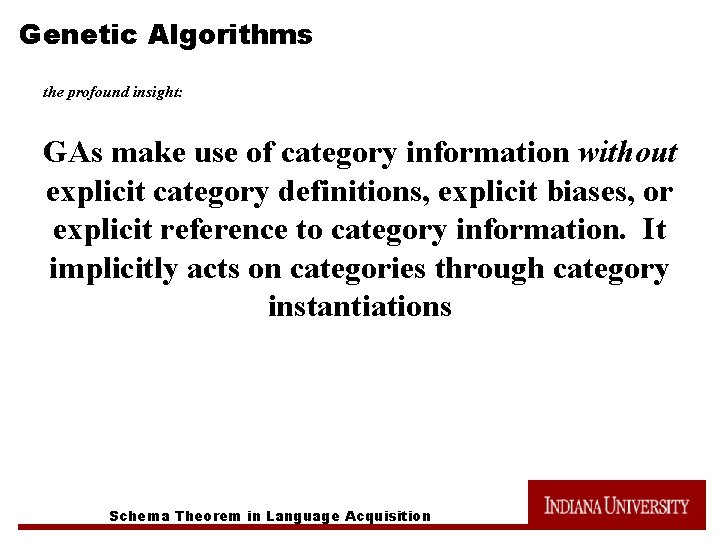 Genetic Algorithms

the profound insight:

GAs make use of category information without explicit category definitions, explicit biases, or explicit reference to category information. It implicitly acts on categories through category instantiations

Schema Theorem in Language Acquisition

INDIANA UNIVERSITY